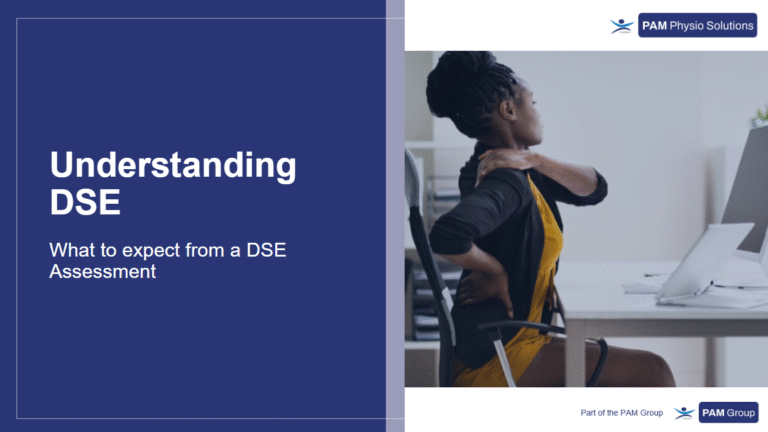 Understanding DSE

What to expect from a DSE Assessment

PAM Physio Solutions

Part of the PAM Group

PAM Group